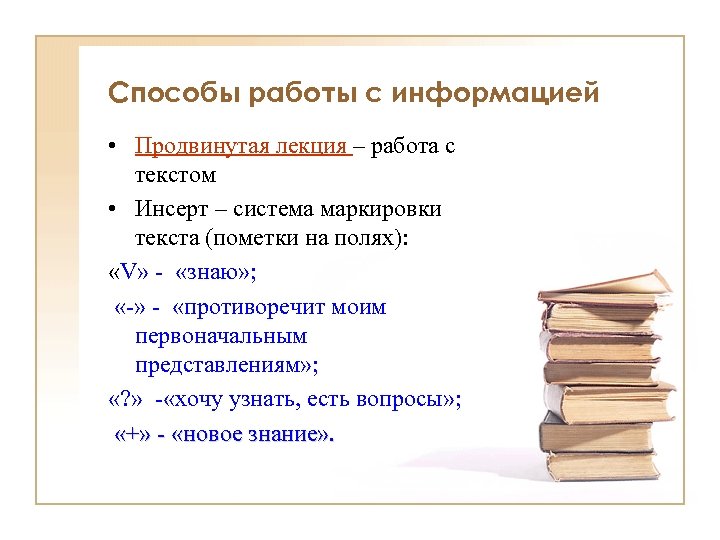 Способы работы с информацией

• Продвинутая лекция – работа с текстом

• Инсерт – система маркировки текста (пометки на полях):

«V» - «знаю»;

«-» - «противоречит моим первоначальным представлениям»;

«?» -«хочу узнать, есть вопросы»;

«+» - «новое знание».